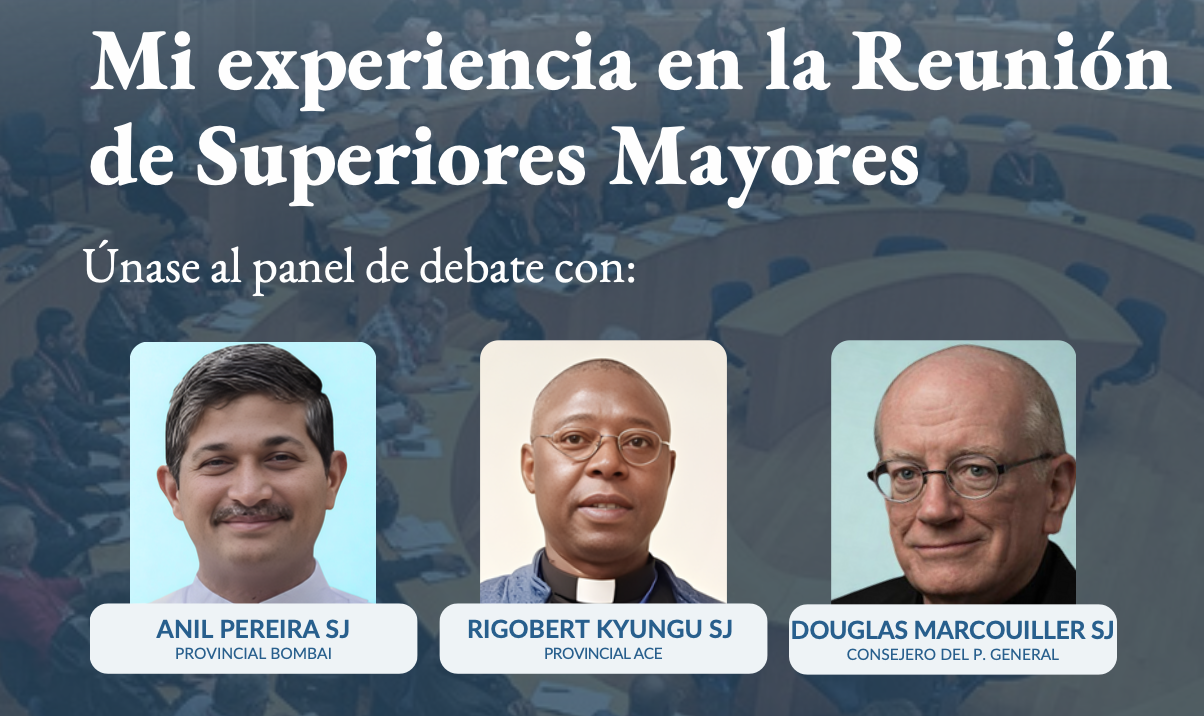 Mi experiencia en la Reunión de Superiores Mayores

Únase al panel de debate con:

ANIL PEREIRA SJ
PROVINCIAL BOMBAI

RIGOBERT KYUNGU SJ
PROVINCIAL ACE

DOUGLAS MARCOUILLER SJ
CONSEJERO DEL P. GENERAL